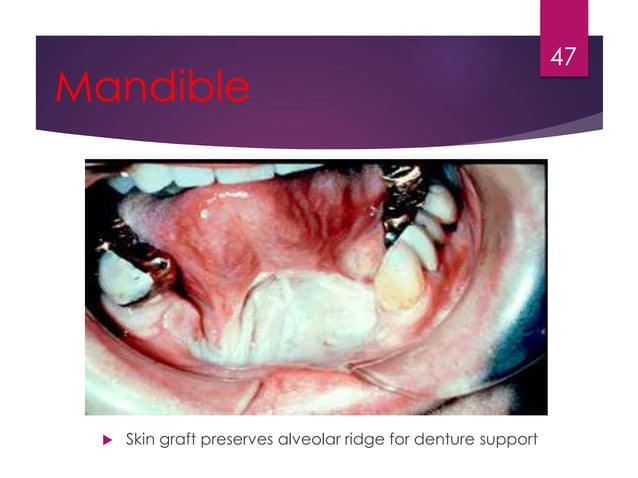 47

Mandible

Skin graft preserves alveolar ridge for denture support